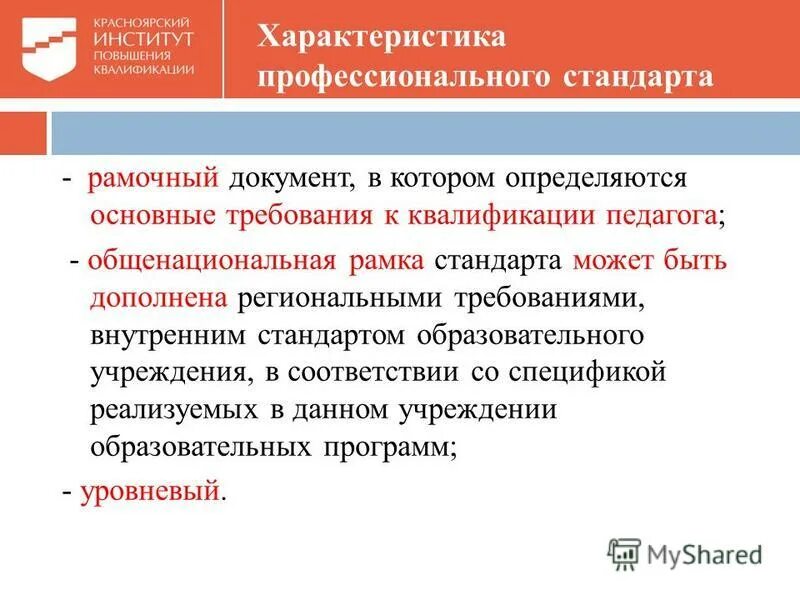 КРАСНОЯРСКИЙ
ИНСТИТУТ
ПОВЫШЕНИЯ
КВАЛИФИКАЦИИ

Характеристика профессионального стандарта

- рамочный документ, в котором определяются основные требования к квалификации педагога;

- общенациональная рамка стандарта может быть дополнена региональными требованиями, внутренним стандартом образовательного учреждения, в соответствии со спецификой реализуемых в данном учреждении образовательных программ;

- уровневый.

MyShared